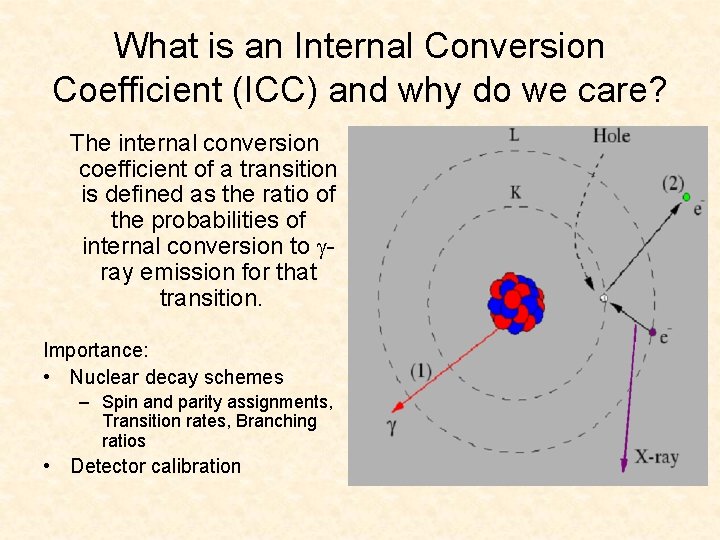 What is an Internal Conversion Coefficient (ICC) and why do we care?

The internal conversion coefficient of a transition is defined as the ratio of the probabilities of internal conversion to $\gamma$-ray emission for that transition.

Importance:
• Nuclear decay schemes
– Spin and parity assignments, Transition rates, Branching ratios
• Detector calibration

L
Hole
K
(2)
$e^-$
$e^-$
(1)
$\gamma$
X-ray